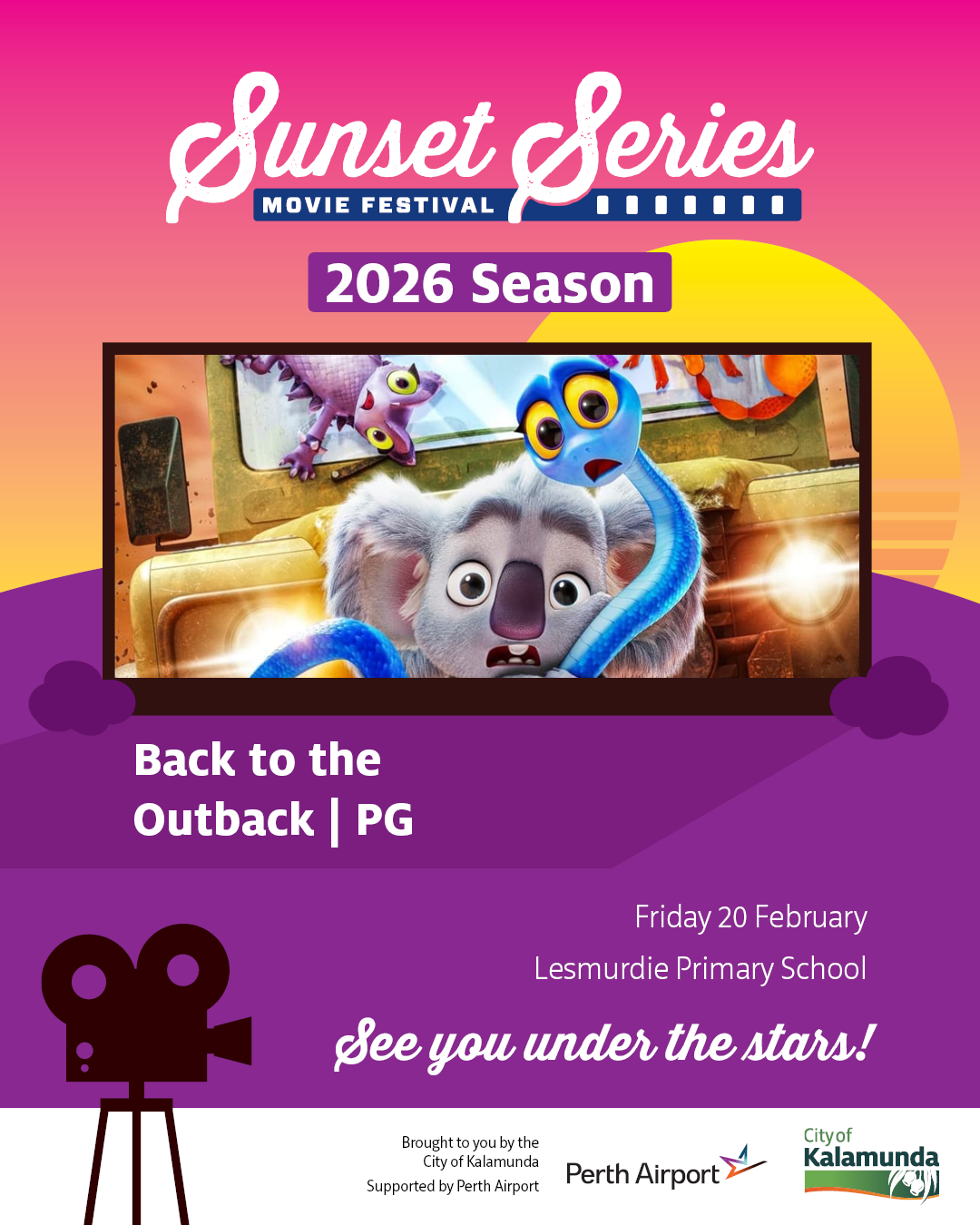 Sunset Series
MOVIE FESTIVAL

2026 Season

Back to the Outback | PG

Friday 20 February
Lesmurdie Primary School

See you under the stars!

Brought to you by the City of Kalamunda
Supported by Perth Airport

Perth Airport

City of Kalamunda